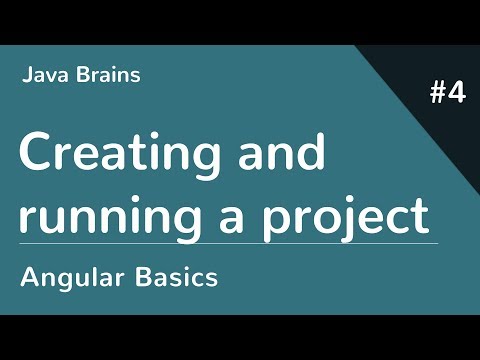 Java Brains

#4

Creating and running a project

Angular Basics